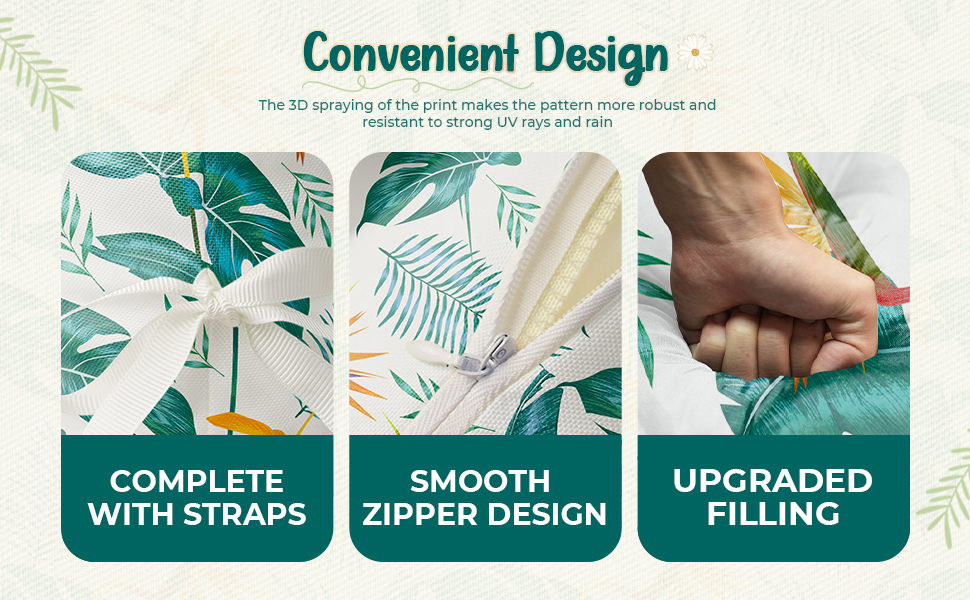 Convenient Design

The 3D spraying of the print makes the pattern more robust and resistant to strong UV rays and rain

COMPLETE WITH STRAPS

SMOOTH ZIPPER DESIGN

UPGRADED FILLING